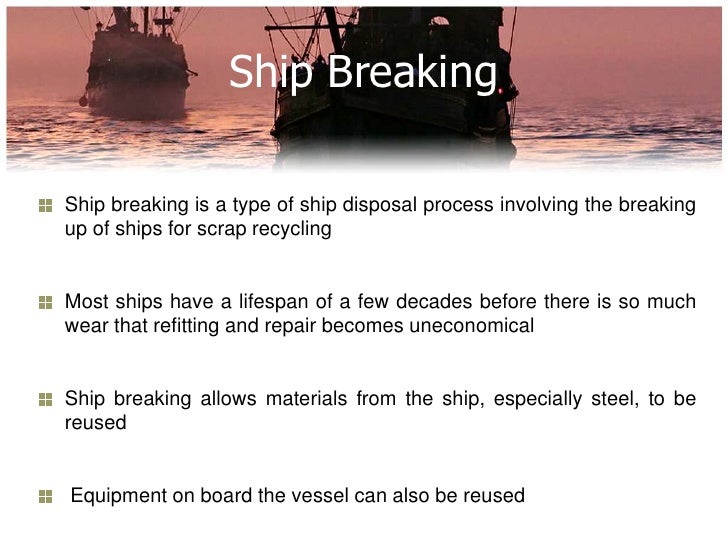 Ship Breaking

Ship breaking is a type of ship disposal process involving the breaking up of ships for scrap recycling

Most ships have a lifespan of a few decades before there is so much wear that refitting and repair becomes uneconomical

Ship breaking allows materials from the ship, especially steel, to be reused

Equipment on board the vessel can also be reused